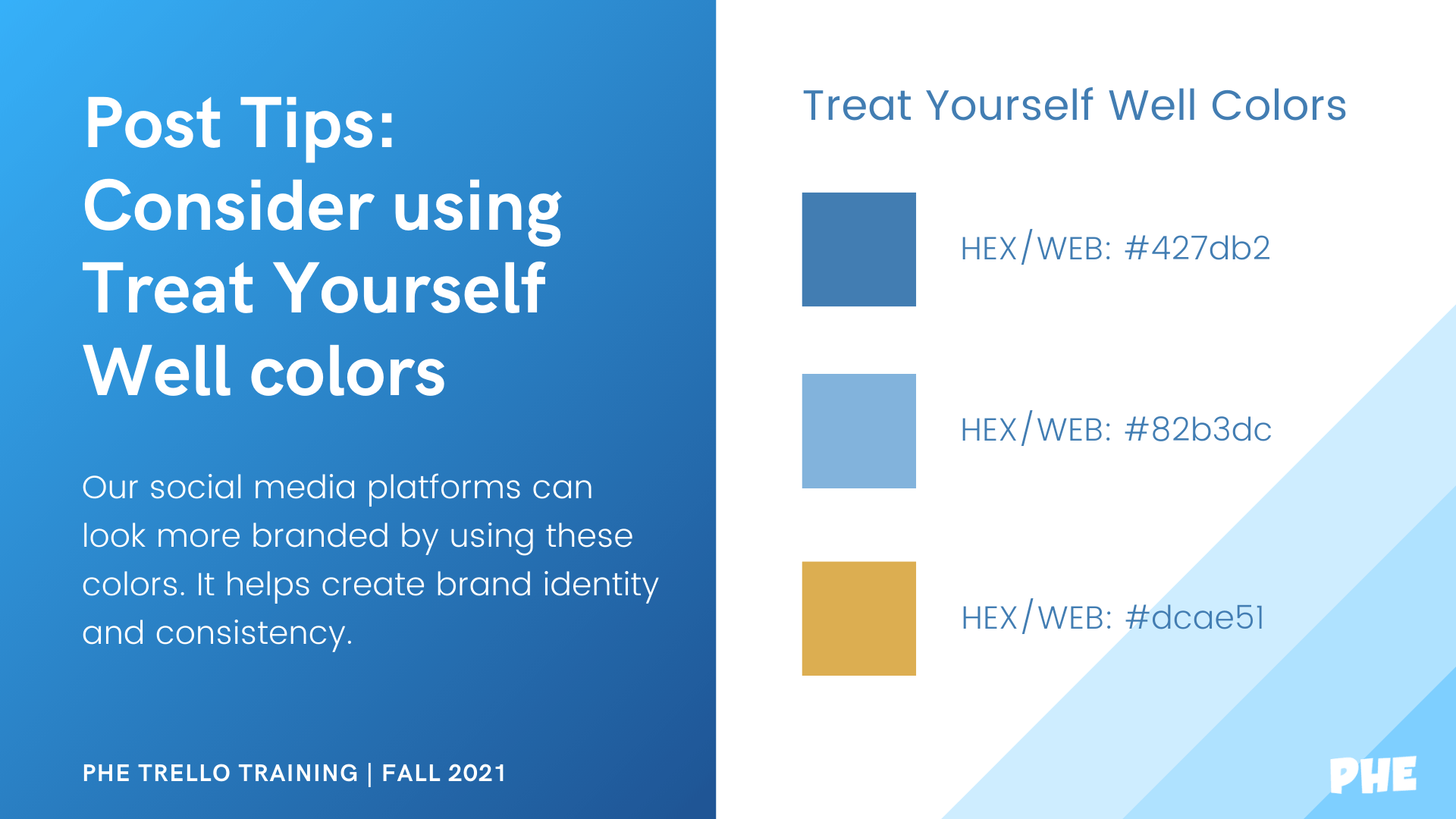 Post Tips: Consider using Treat Yourself Well colors

Our social media platforms can look more branded by using these colors. It helps create brand identity and consistency.

PHE TRELLO TRAINING | FALL 2021

Treat Yourself Well Colors

HEX/WEB: #427db2

HEX/WEB: #82b3dc

HEX/WEB: #dcae51

PHE